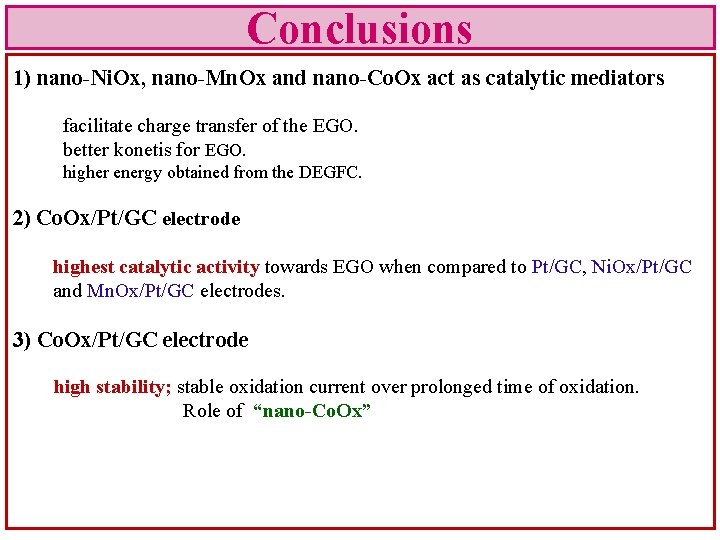 Conclusions

1) nano-NiOx, nano-MnOx and nano-CoOx act as catalytic mediators

facilitate charge transfer of the EGO.
better konetis for EGO.
higher energy obtained from the DEGFC.

2) CoOx/Pt/GC electrode

highest catalytic activity towards EGO when compared to Pt/GC, NiOx/Pt/GC and MnOx/Pt/GC electrodes.

3) CoOx/Pt/GC electrode

high stability; stable oxidation current over prolonged time of oxidation.
Role of "nano-CoOx"